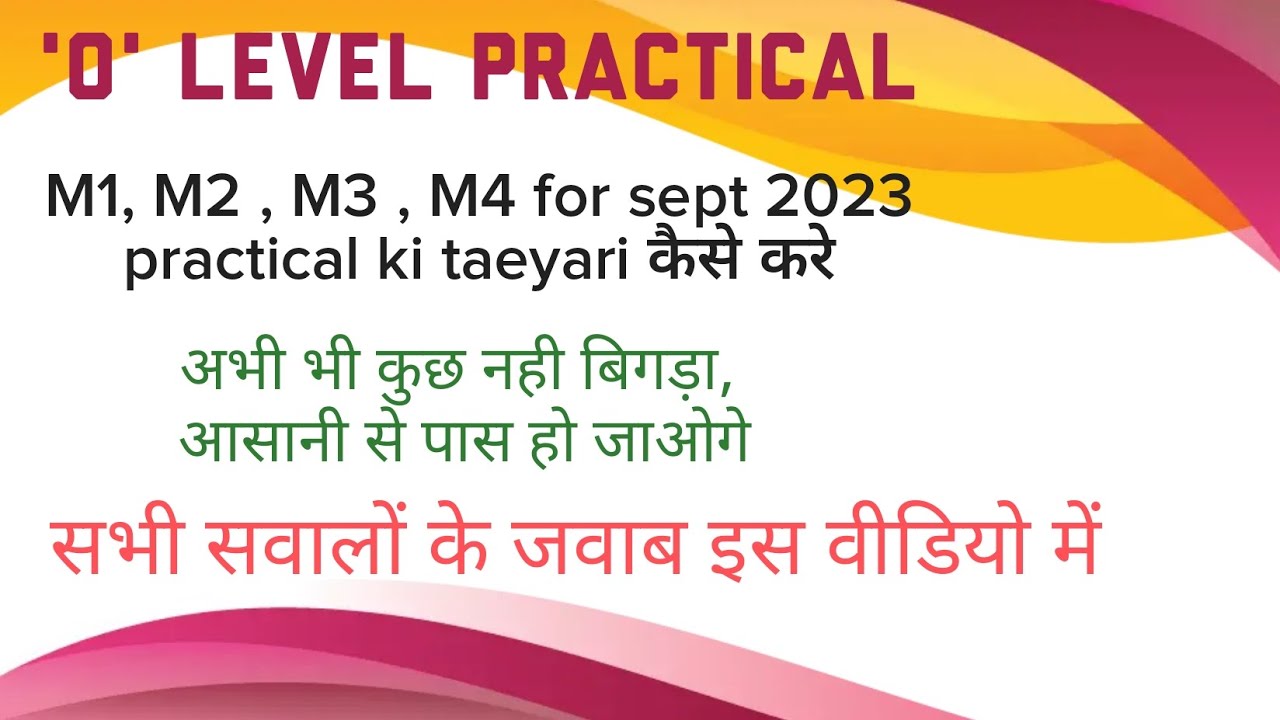 'O' LEVEL PRACTICAL

M1, M2 , M3 , M4 for sept 2023 practical ki taeyari कैसे करे

अभी भी कुछ नही बिगड़ा,
आसानी से पास हो जाओगे

सभी सवालों के जवाब इस वीडियो में